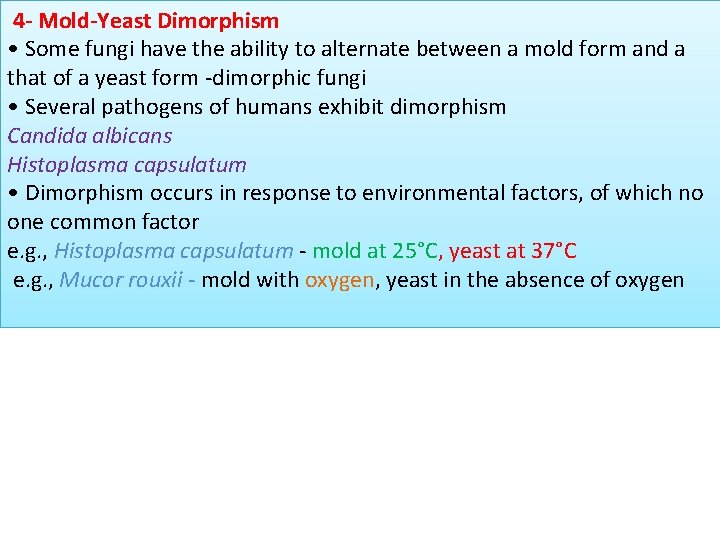 4- Mold-Yeast Dimorphism

• Some fungi have the ability to alternate between a mold form and a that of a yeast form -dimorphic fungi

• Several pathogens of humans exhibit dimorphism

Candida albicans

Histoplasma capsulatum

• Dimorphism occurs in response to environmental factors, of which no one common factor

e.g., Histoplasma capsulatum - mold at 25°C, yeast at 37°C

e.g., Mucor rouxii - mold with oxygen, yeast in the absence of oxygen